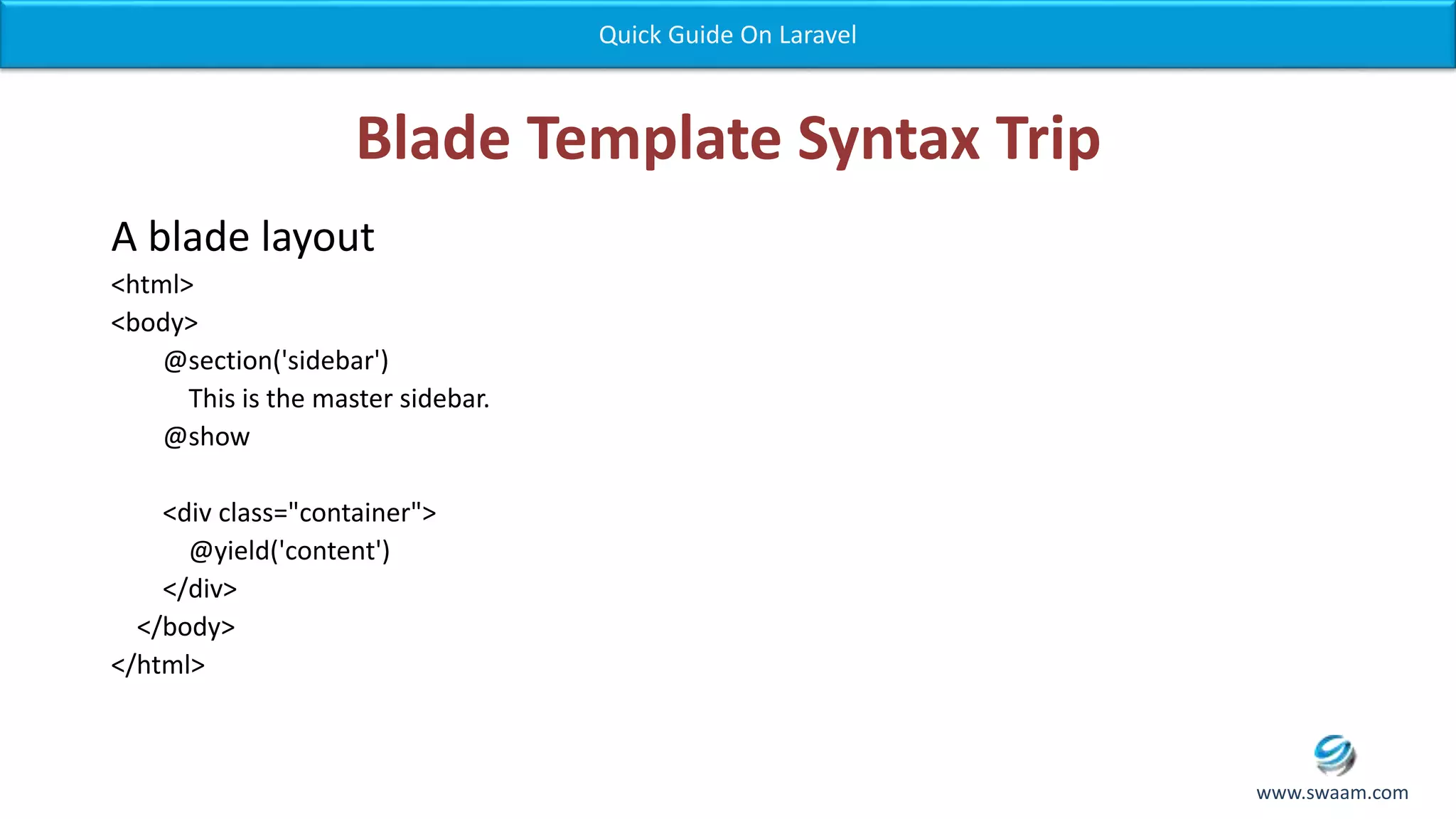 Quick Guide On Laravel

Blade Template Syntax Trip

A blade layout

<html>
<body>
@section('sidebar')
This is the master sidebar.
@show

<div class="container">
@yield('content')
</div>
</body>
</html>

www.swaam.com